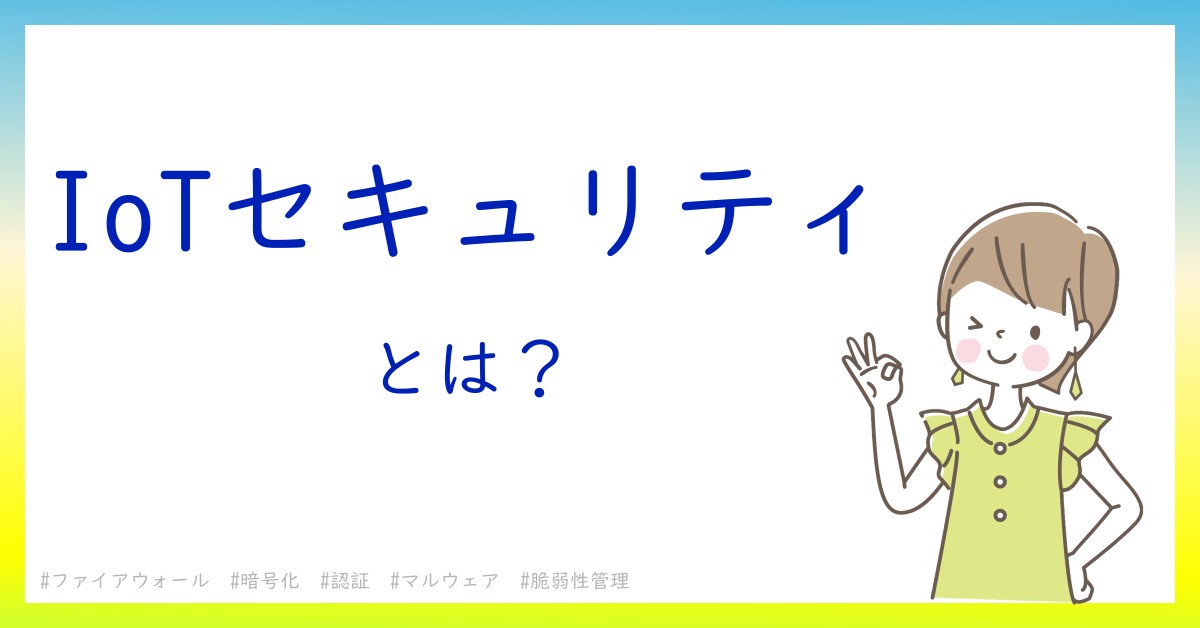 IoTセキュリティ

とは？

#ファイアウォール #暗号化 #認証 #マルウェア #脆弱性管理